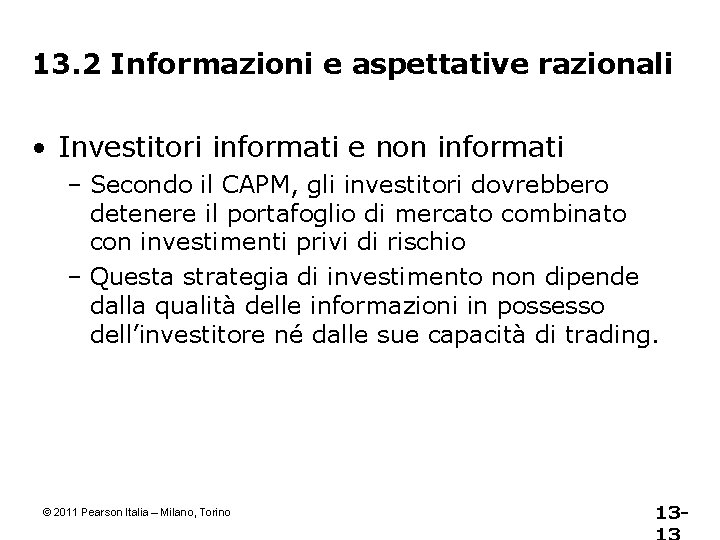 13.2 Informazioni e aspettative razionali

• Investitori informati e non informati
– Secondo il CAPM, gli investitori dovrebbero detenere il portafoglio di mercato combinato con investimenti privi di rischio
– Questa strategia di investimento non dipende dalla qualità delle informazioni in possesso dell'investitore né dalle sue capacità di trading.

© 2011 Pearson Italia – Milano, Torino

13-13